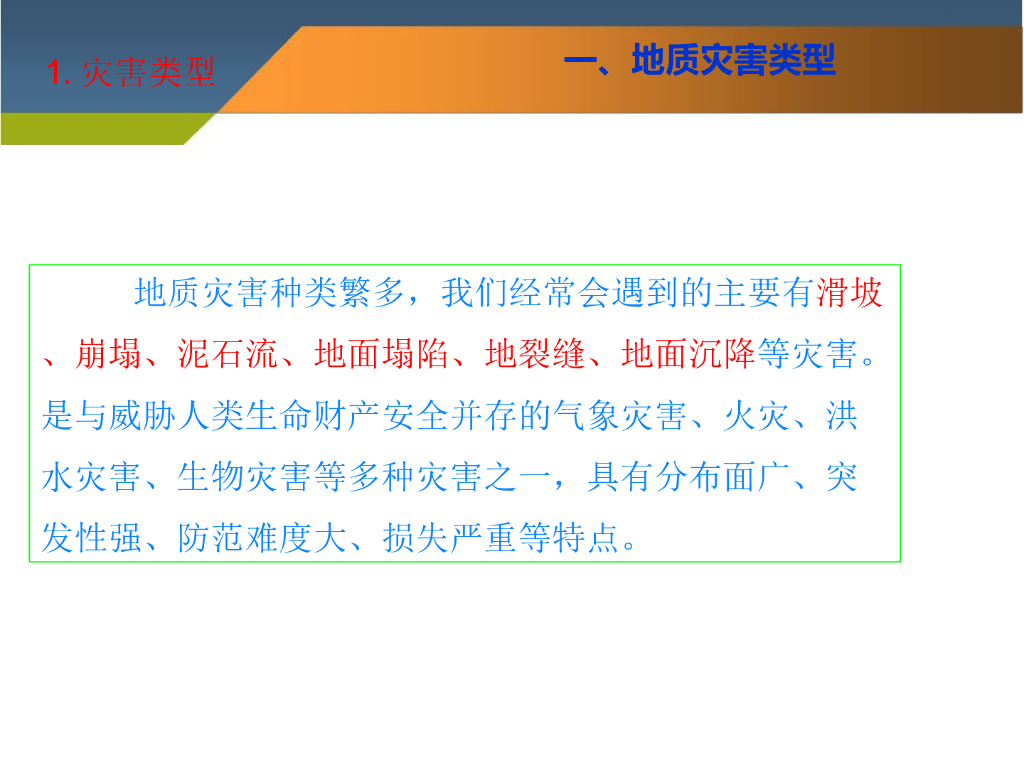 1. 灾害类型

一、地质灾害类型

地质灾害种类繁多，我们经常会遇到的主要有滑坡、崩塌、泥石流、地面塌陷、地裂缝、地面沉降等灾害。是与威胁人类生命财产安全并存的气象灾害、火灾、洪水灾害、生物灾害等多种灾害之一，具有分布面广、突发性强、防范难度大、损失严重等特点。